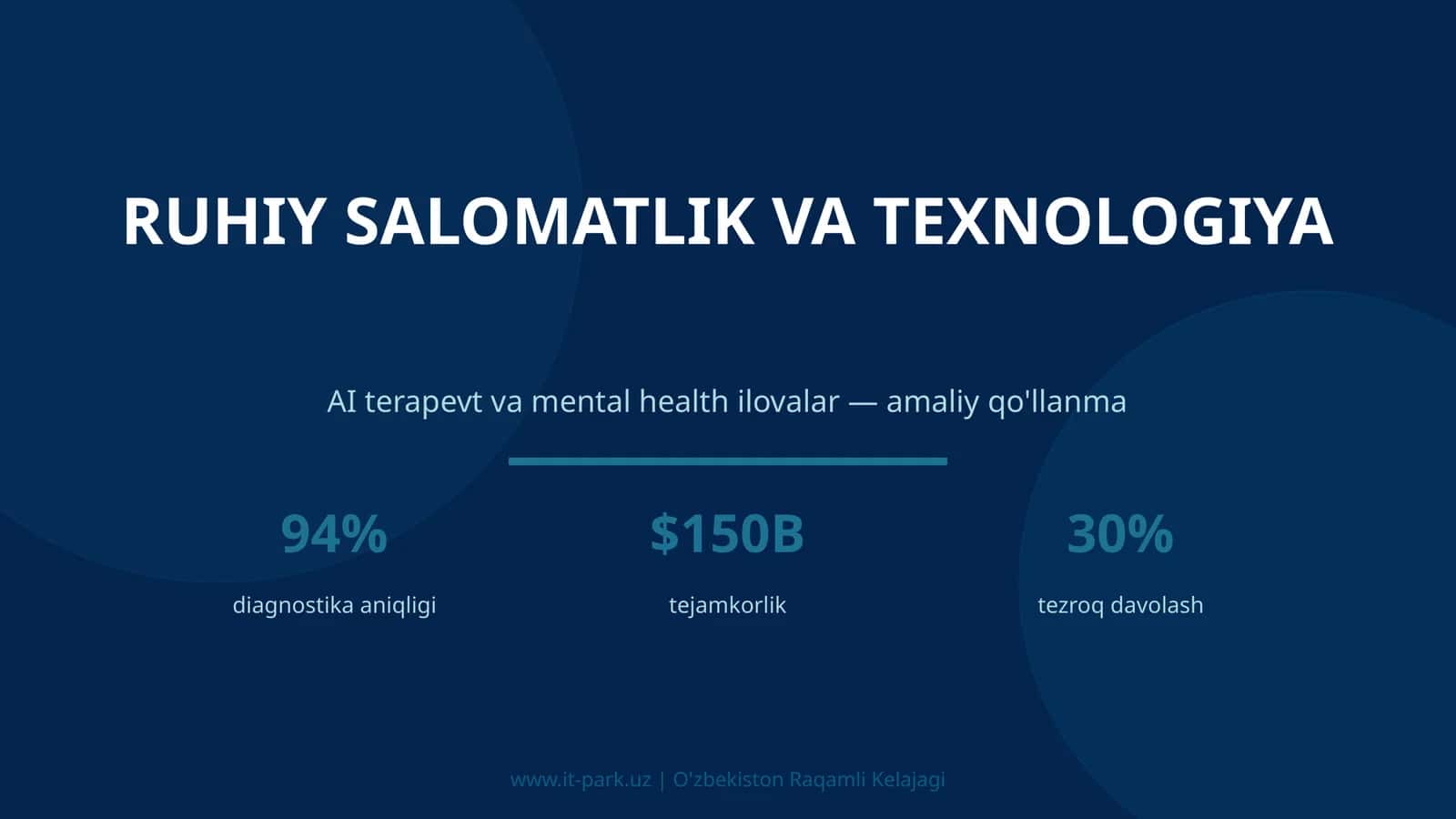 RUHIY SALOMATLIK VA TEXNOLOGIYA

AI terapevt va mental health ilovalar — amaliy qo'llanma

94%
diagnostika aniqligi

$150B
tejamkorlik

30%
tezroq davolash

www.it-park.uz | O'zbekiston Raqamli Kelajagi